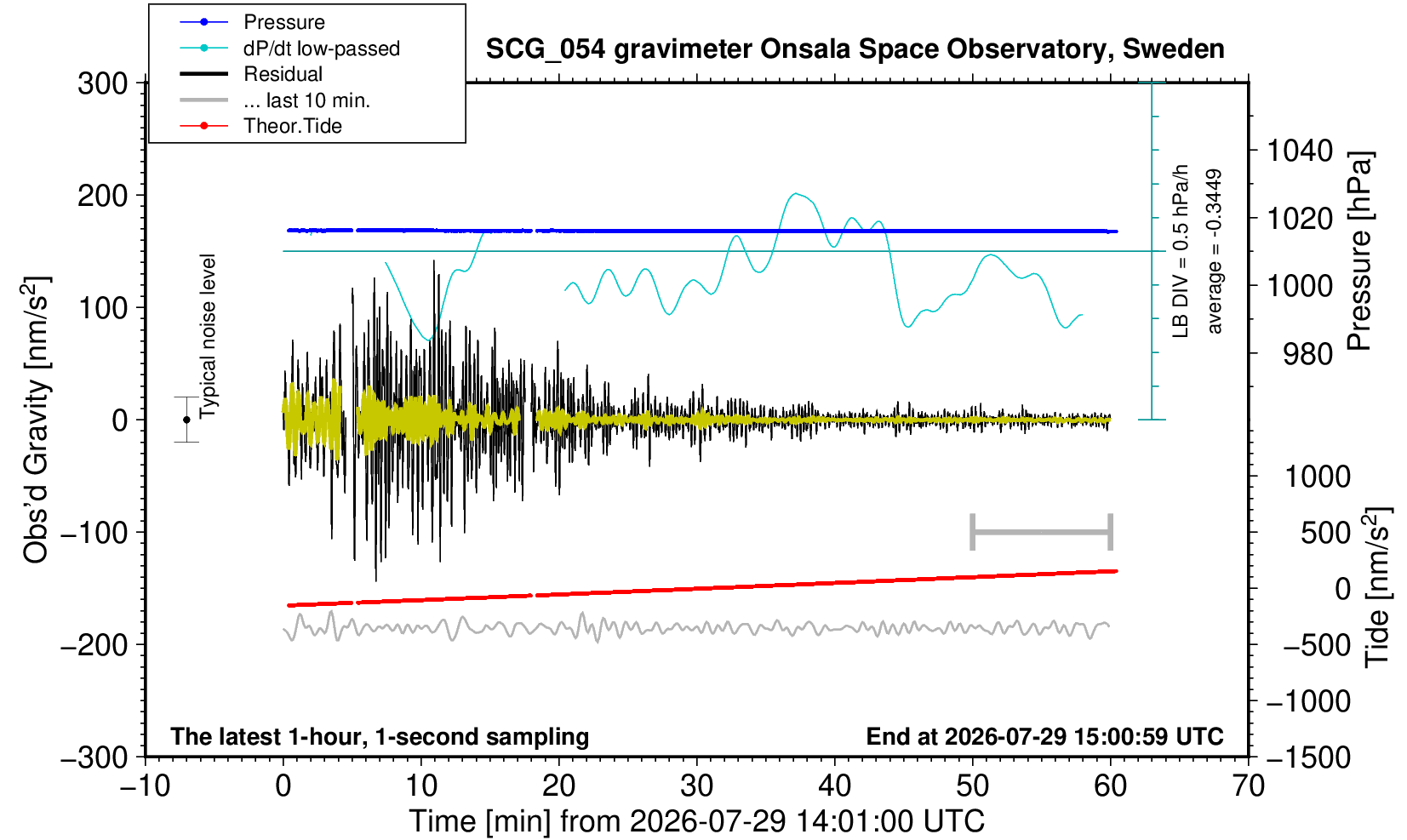 Pressure
dP/dt low-passed
Residual
... last 10 min.
Theor.Tide

SCG_054 gravimeter Onsala Space Observatory, Sweden

300
200
100
0
−100
−200
−300

Obs'd Gravity [nm/s$^2$]

Typical noise level

LB DIV = 0.5 hPa/h
average = -0.3449

1040
1020
1000
980

Pressure [hPa]

1000
500
0
−500
−1000
−1500

Tide [nm/s$^2$]

The latest 1-hour, 1-second sampling
End at 2026-07-29 15:00:59 UTC

−10
0
10
20
30
40
50
60
70

Time [min] from 2026-07-29 14:01:00 UTC